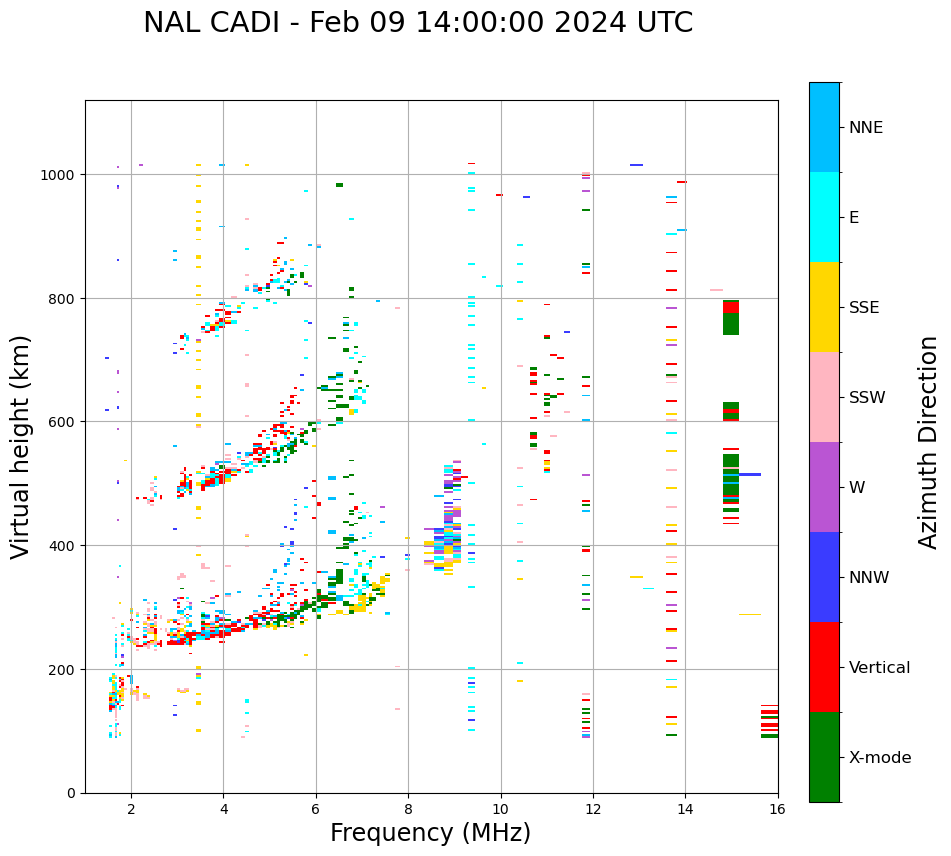 NAL CADI - Feb 09 14:00:00 2024 UTC

Virtual height (km)

1000
800
600
400
200
0

2
4
6
8
10
12
14
16

Frequency (MHz)

NNE
E
SSE
SSW
W
NNW
Vertical
X-mode

Azimuth Direction